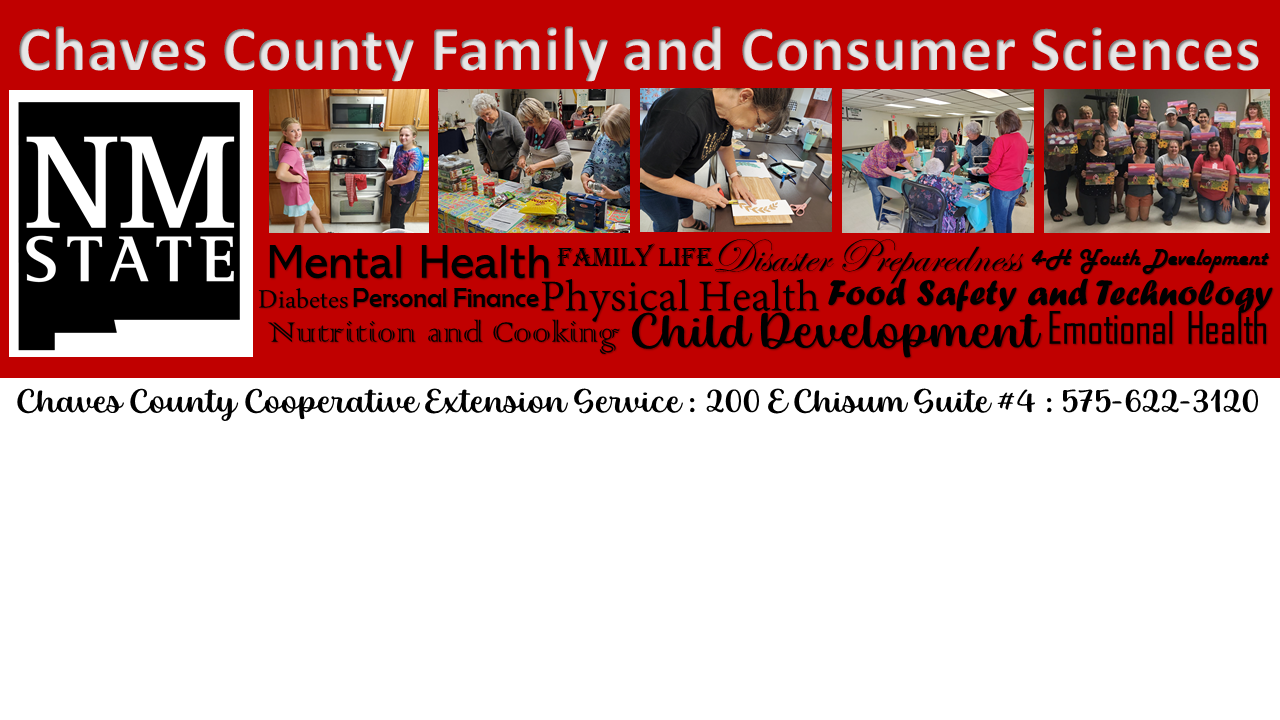 Chaves County Family and Consumer Sciences

NM STATE

Mental Health FAMILY LIFE Disaster Preparedness 4-H Youth Development
Diabetes Personal Finance Physical Health Food Safety and Technology
Nutrition and Cooking Child Development Emotional Health

Chaves County Cooperative Extension Service : 200 E Chisum Suite #4 : 575-622-3120